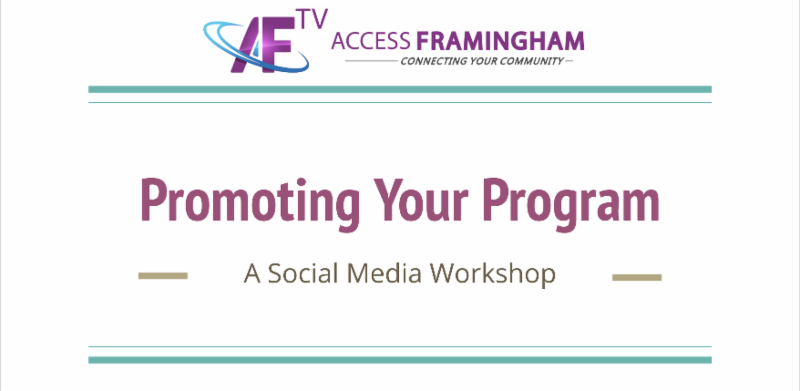 AF TV ACCESS FRAMINGHAM
CONNECTING YOUR COMMUNITY

Promoting Your Program

A Social Media Workshop